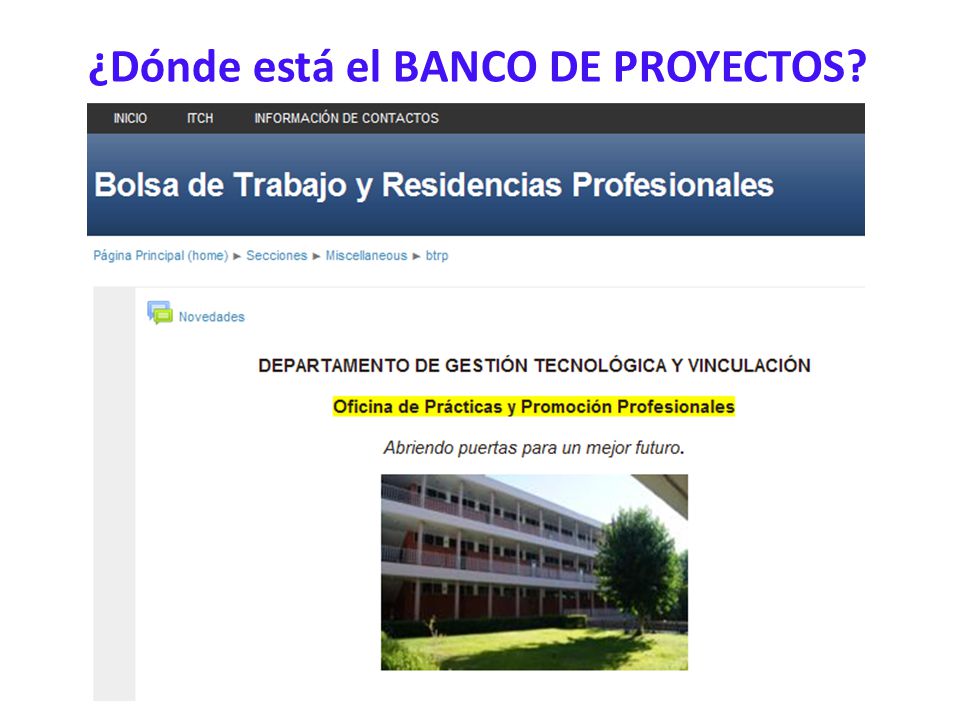 ¿Dónde está el BANCO DE PROYECTOS?

INICIO ITCH INFORMACIÓN DE CONTACTOS

Bolsa de Trabajo y Residencias Profesionales

Página Principal (home) ► Secciones ► Miscellaneous ► btrp

Novedades

DEPARTAMENTO DE GESTIÓN TECNOLÓGICA Y VINCULACIÓN

Oficina de Prácticas y Promoción Profesionales

Abriendo puertas para un mejor futuro.